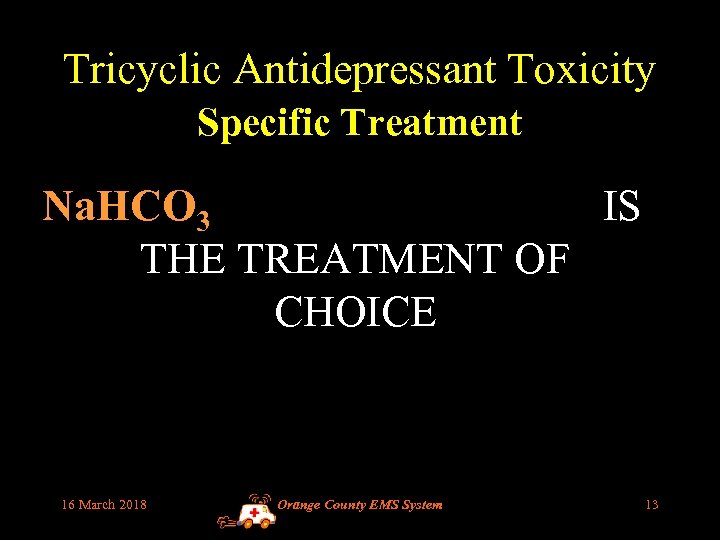 Tricyclic Antidepressant Toxicity
Specific Treatment

$NaHCO_3$ IS THE TREATMENT OF CHOICE

16 March 2018 Orange County EMS System 13